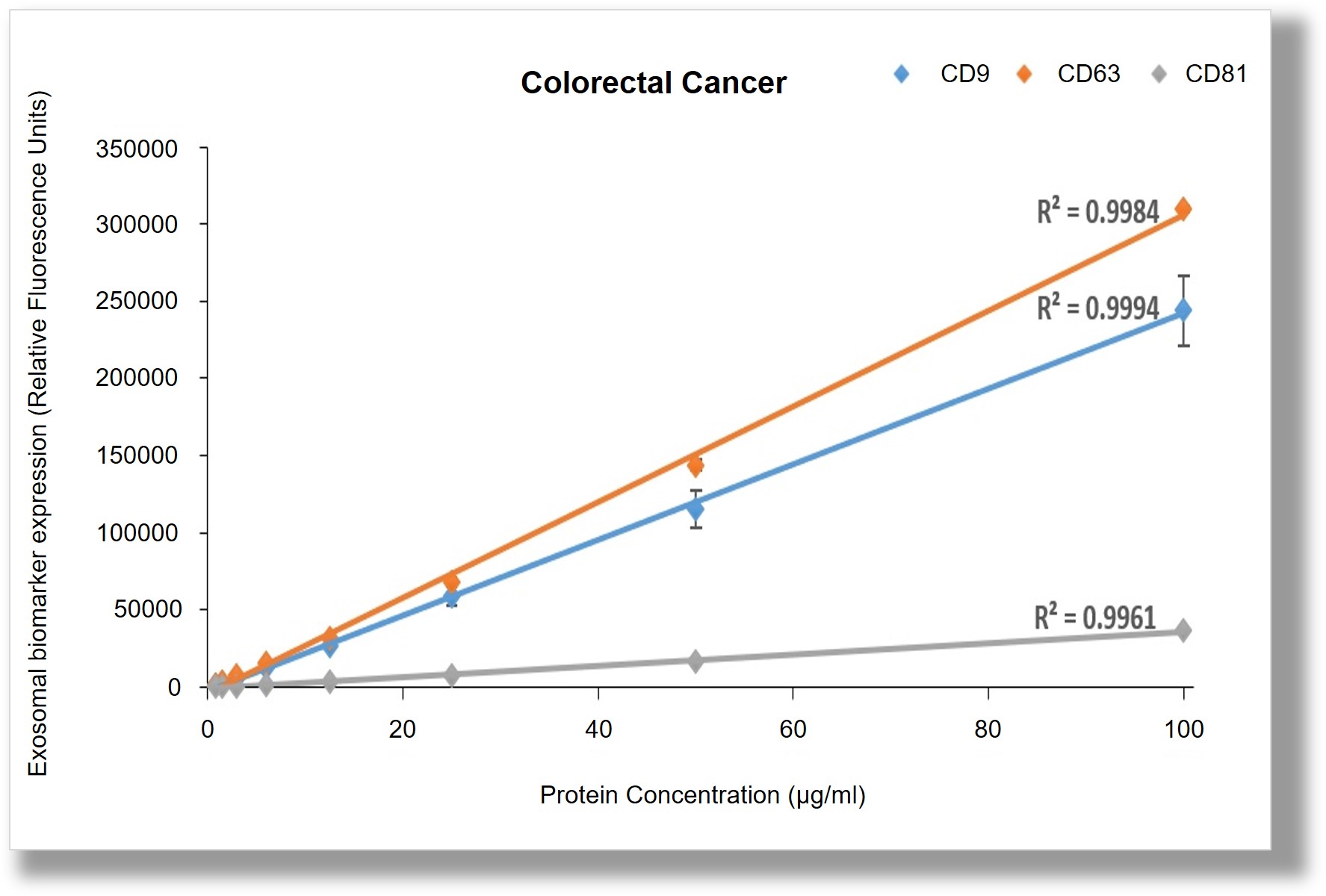 Colorectal Cancer

CD9 CD63 CD81

Exosomal biomarker expression (Relative Fluorescence Units)

350000
300000
250000
200000
150000
100000
50000
0

$R^2 = 0.9984$

$R^2 = 0.9994$

$R^2 = 0.9961$

0 20 40 60 80 100

Protein Concentration (µg/ml)